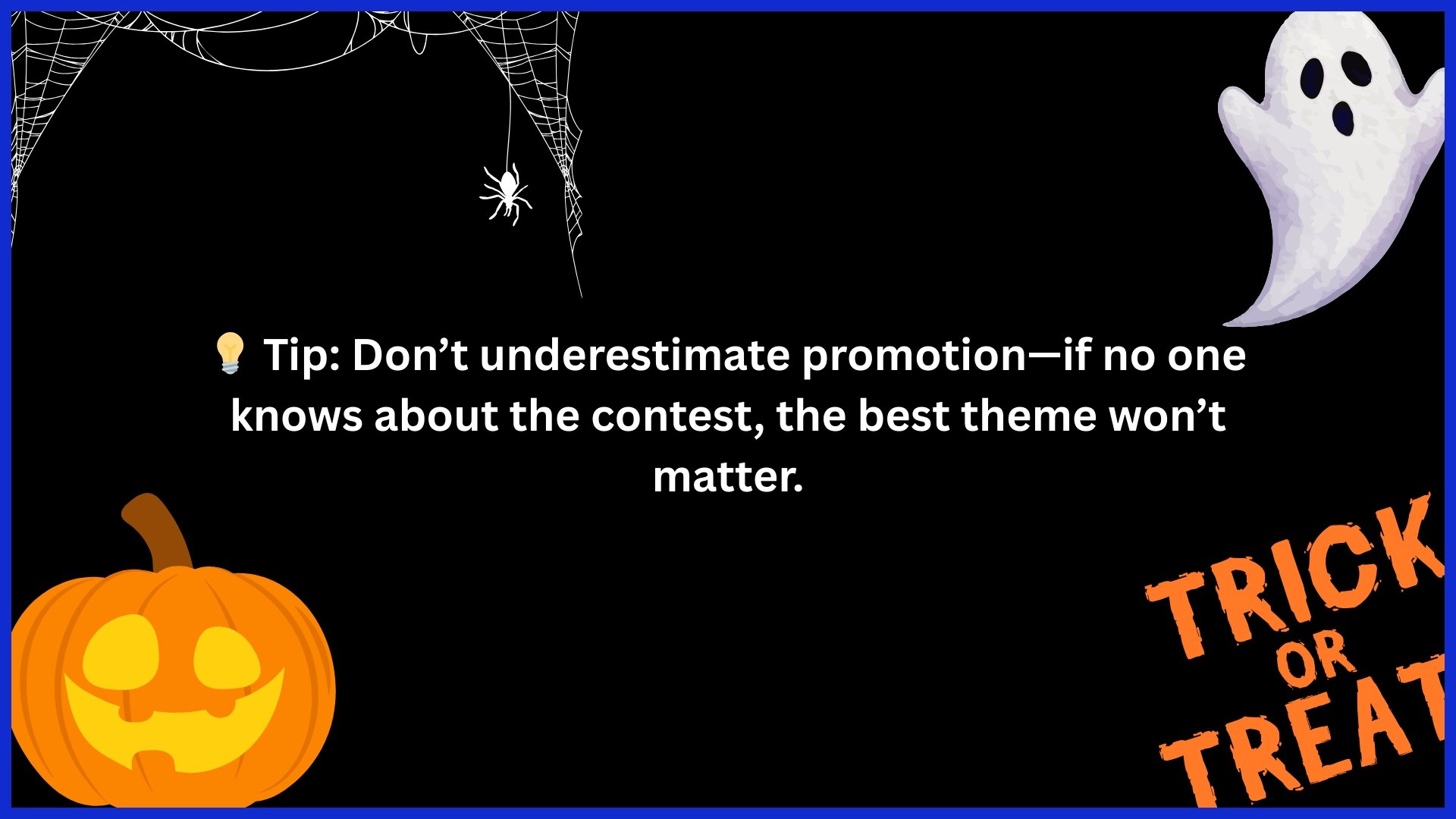 💡 Tip: Don’t underestimate promotion—if no one knows about the contest, the best theme won’t matter.

TRICK OR TREAT